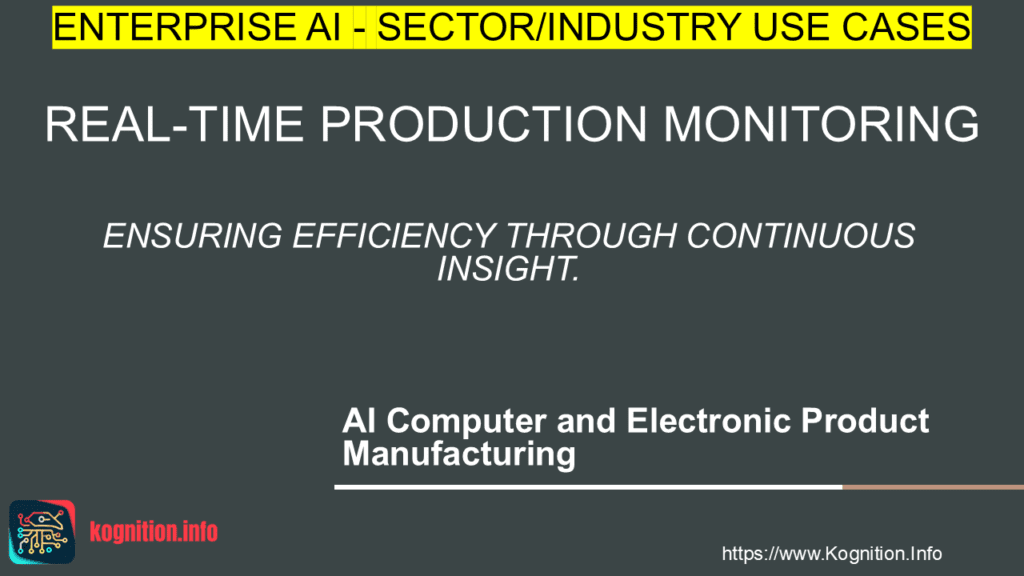 ENTERPRISE AI - SECTOR/INDUSTRY USE CASES

REAL-TIME PRODUCTION MONITORING

ENSURING EFFICIENCY THROUGH CONTINUOUS INSIGHT.

AI Computer and Electronic Product Manufacturing

kognition.info

https://www.Kognition.Info